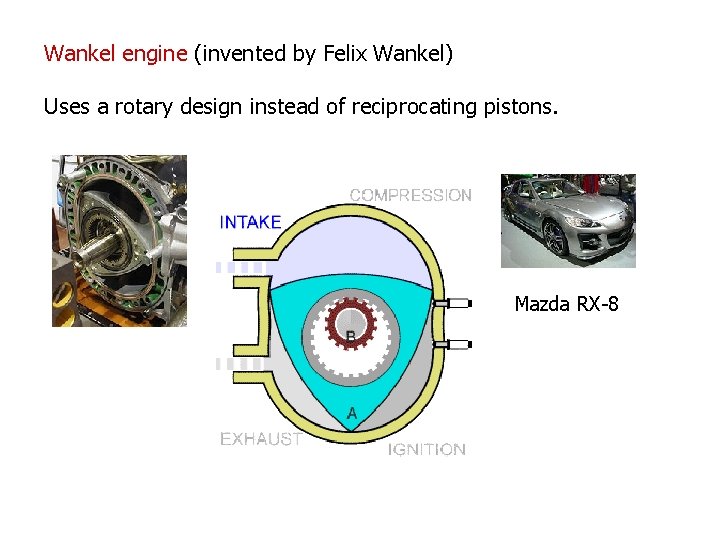 Wankel engine (invented by Felix Wankel)

Uses a rotary design instead of reciprocating pistons.

COMPRESSION

INTAKE

B

A

EXHAUST

IGNITION

Mazda RX-8